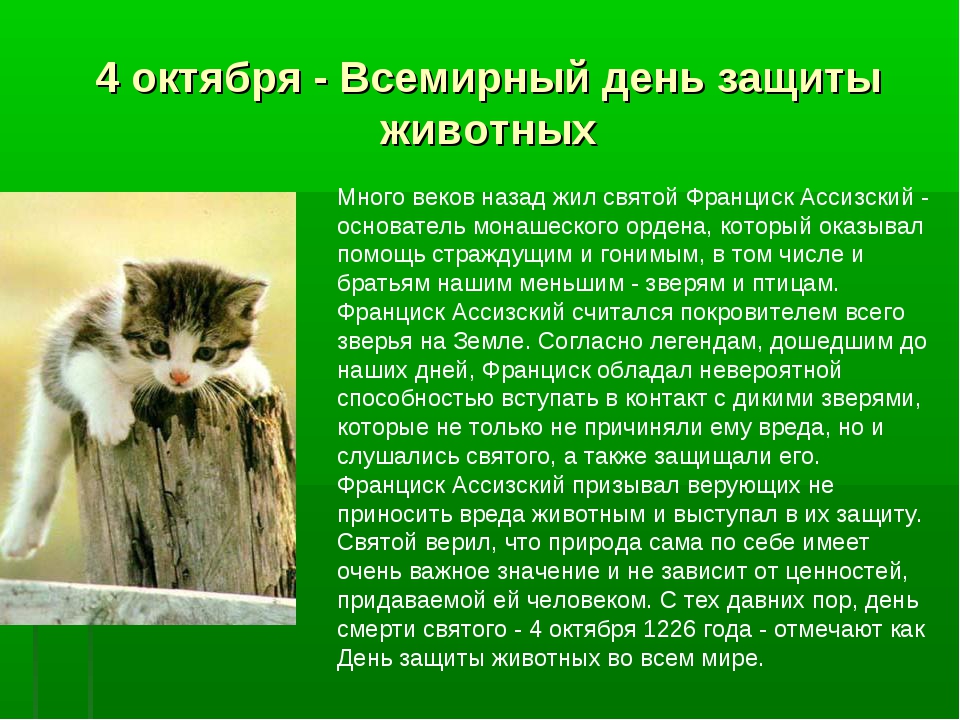 4 октября - Всемирный день защиты животных

Много веков назад жил святой Франциск Ассизский - основатель монашеского ордена, который оказывал помощь страждущим и гонимым, в том числе и братьям нашим меньшим - зверям и птицам. Франциск Ассизский считался покровителем всего зверья на Земле. Согласно легендам, дошедшим до наших дней, Франциск обладал невероятной способностью вступать в контакт с дикими зверями, которые не только не причиняли ему вреда, но и слушались святого, а также защищали его. Франциск Ассизский призывал верующих не приносить вреда животным и выступал в их защиту. Святой верил, что природа сама по себе имеет очень важное значение и не зависит от ценностей, придаваемой ей человеком. С тех давних пор, день смерти святого - 4 октября 1226 года - отмечают как День защиты животных во всем мире.